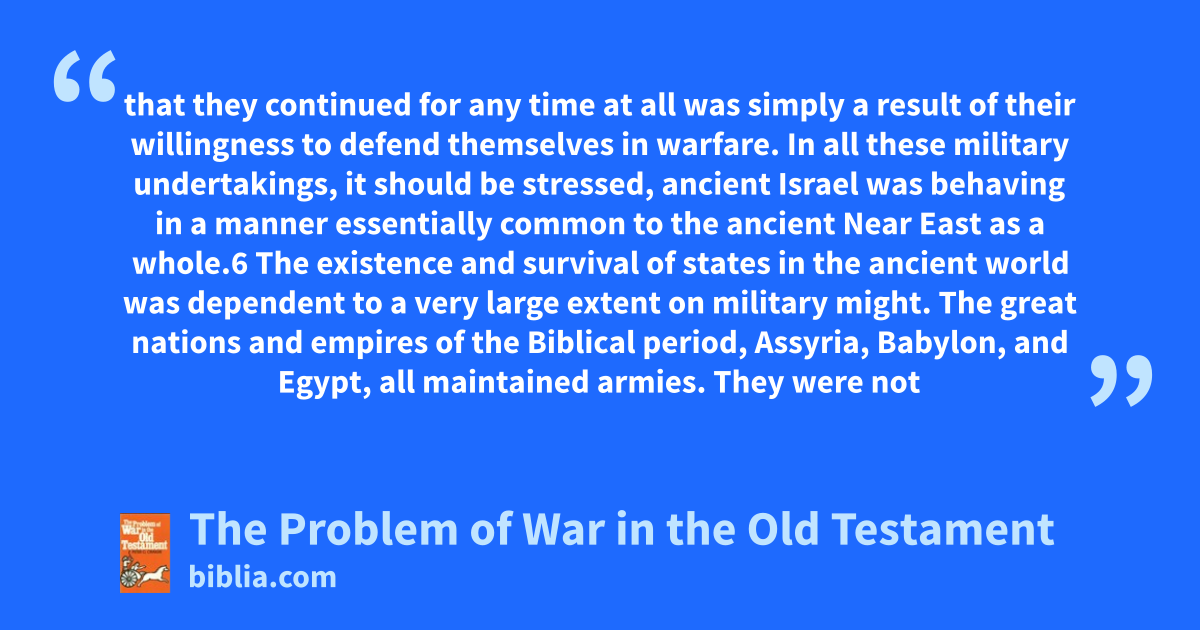 “

that they continued for any time at all was simply a result of their willingness to defend themselves in warfare. In all these military undertakings, it should be stressed, ancient Israel was behaving in a manner essentially common to the ancient Near East as a whole.6 The existence and survival of states in the ancient world was dependent to a very large extent on military might. The great nations and empires of the Biblical period, Assyria, Babylon, and Egypt, all maintained armies. They were not

”

The Problem of War in the Old Testament

The Problem of War in the Old Testament

biblia.com